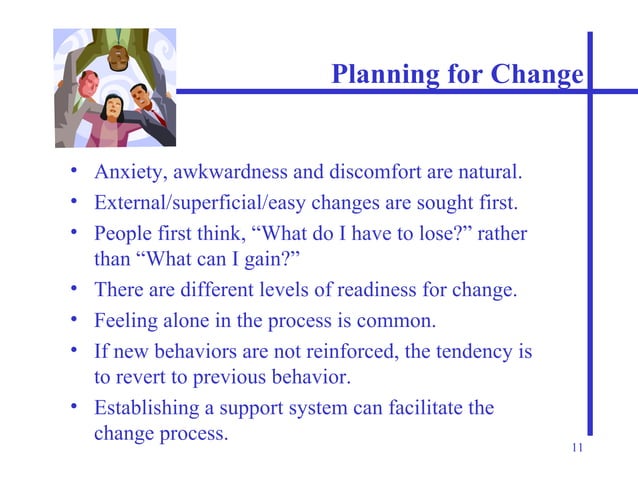 Planning for Change

• Anxiety, awkwardness and discomfort are natural.
• External/superficial/easy changes are sought first.
• People first think, “What do I have to lose?” rather than “What can I gain?”
• There are different levels of readiness for change.
• Feeling alone in the process is common.
• If new behaviors are not reinforced, the tendency is to revert to previous behavior.
• Establishing a support system can facilitate the change process.

11